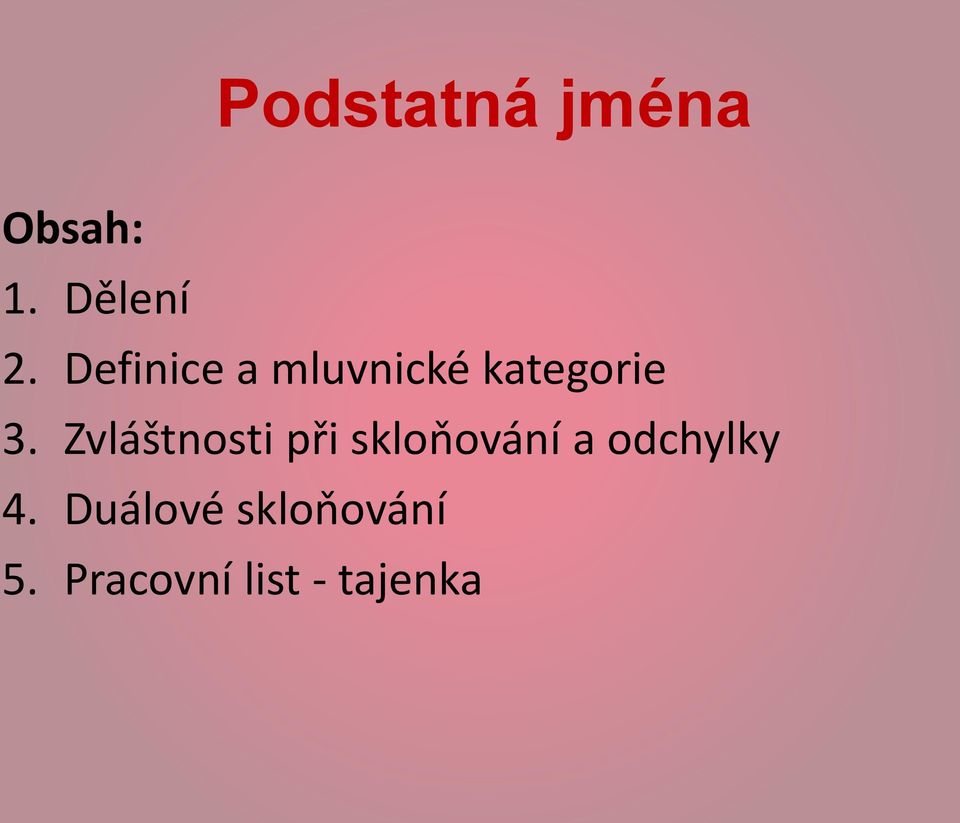 Podstatná jména

Obsah:
1. Dělení
2. Definice a mluvnické kategorie
3. Zvláštnosti při skloňování a odchylky
4. Duálové skloňování
5. Pracovní list - tajenka